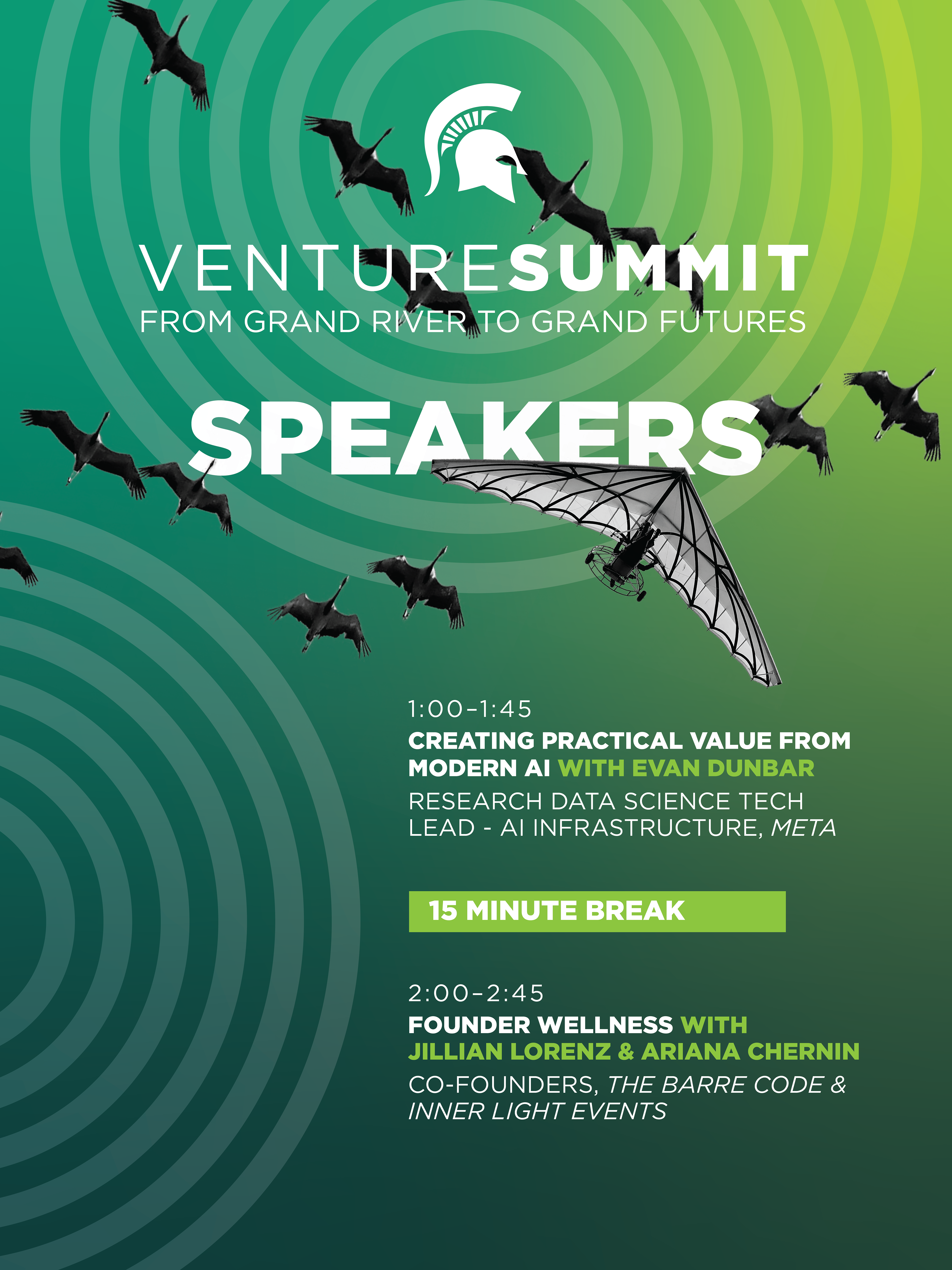 VENTURESUMMIT
FROM GRAND RIVER TO GRAND FUTURES

SPEAKERS

1:00–1:45
CREATING PRACTICAL VALUE FROM MODERN AI WITH EVAN DUNBAR
RESEARCH DATA SCIENCE TECH LEAD - AI INFRASTRUCTURE, META

15 MINUTE BREAK

2:00–2:45
FOUNDER WELLNESS WITH JILLIAN LORENZ & ARIANA CHERNIN
CO-FOUNDERS, THE BARRE CODE & INNER LIGHT EVENTS